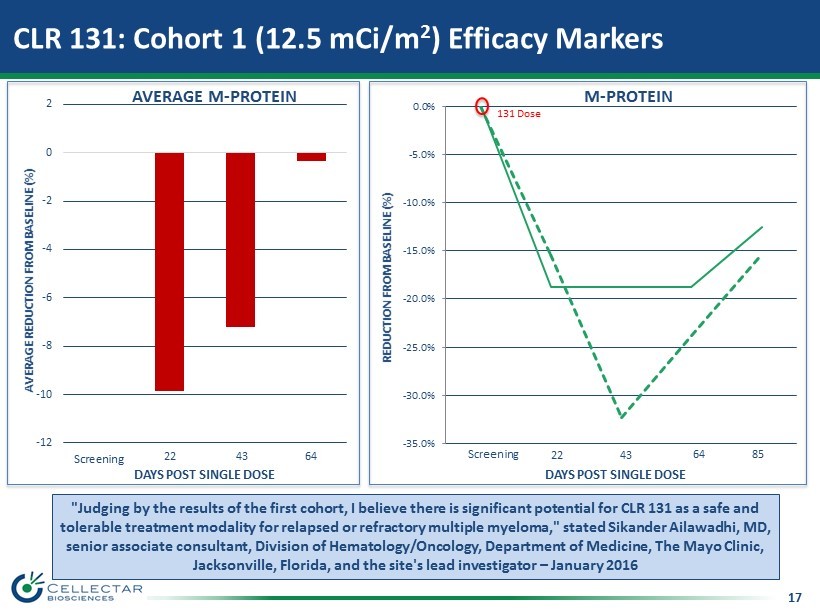 CLR 131: Cohort 1 (12.5 mCi/m$^2$) Efficacy Markers

AVERAGE M-PROTEIN

AVERAGE REDUCTION FROM BASELINE (%)

2
0
-2
-4
-6
-8
-10
-12

Screening 22 43 64

DAYS POST SINGLE DOSE

M-PROTEIN

131 Dose

REDUCTION FROM BASELINE (%)

0.0%
-5.0%
-10.0%
-15.0%
-20.0%
-25.0%
-30.0%
-35.0%

Screening 22 43 64 85

DAYS POST SINGLE DOSE

"Judging by the results of the first cohort, I believe there is significant potential for CLR 131 as a safe and tolerable treatment modality for relapsed or refractory multiple myeloma," stated Sikander Ailawadhi, MD, senior associate consultant, Division of Hematology/Oncology, Department of Medicine, The Mayo Clinic, Jacksonville, Florida, and the site's lead investigator – January 2016

CELLECTAR BIOSCIENCES

17